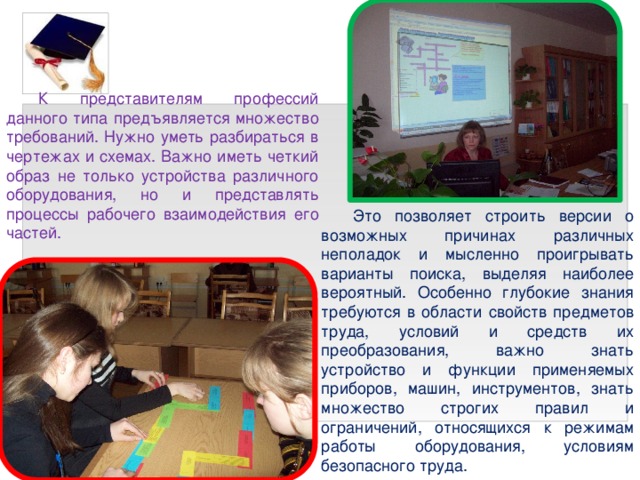 К представителям профессий данного типа предъявляется множество требований. Нужно уметь разбираться в чертежах и схемах. Важно иметь четкий образ не только устройства различного оборудования, но и представлять процессы рабочего взаимодействия его частей.

Это позволяет строить версии о возможных причинах различных неполадок и мысленно проигрывать варианты поиска, выделяя наиболее вероятный. Особенно глубокие знания требуются в области свойств предметов труда, условий и средств их преобразования, важно знать устройство и функции применяемых приборов, машин, инструментов, знать множество строгих правил и ограничений, относящихся к режимам работы оборудования, условиям безопасного труда.